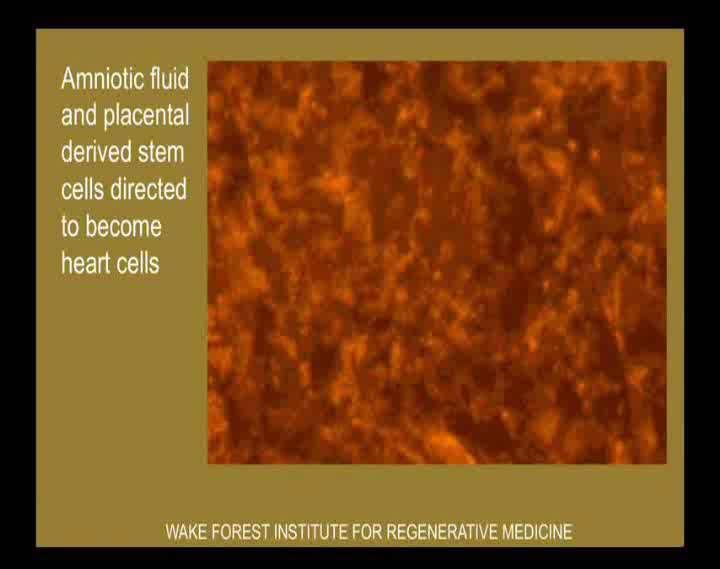 Amniotic fluid and placental derived stem cells directed to become heart cells

WAKE FOREST INSTITUTE FOR REGENERATIVE MEDICINE